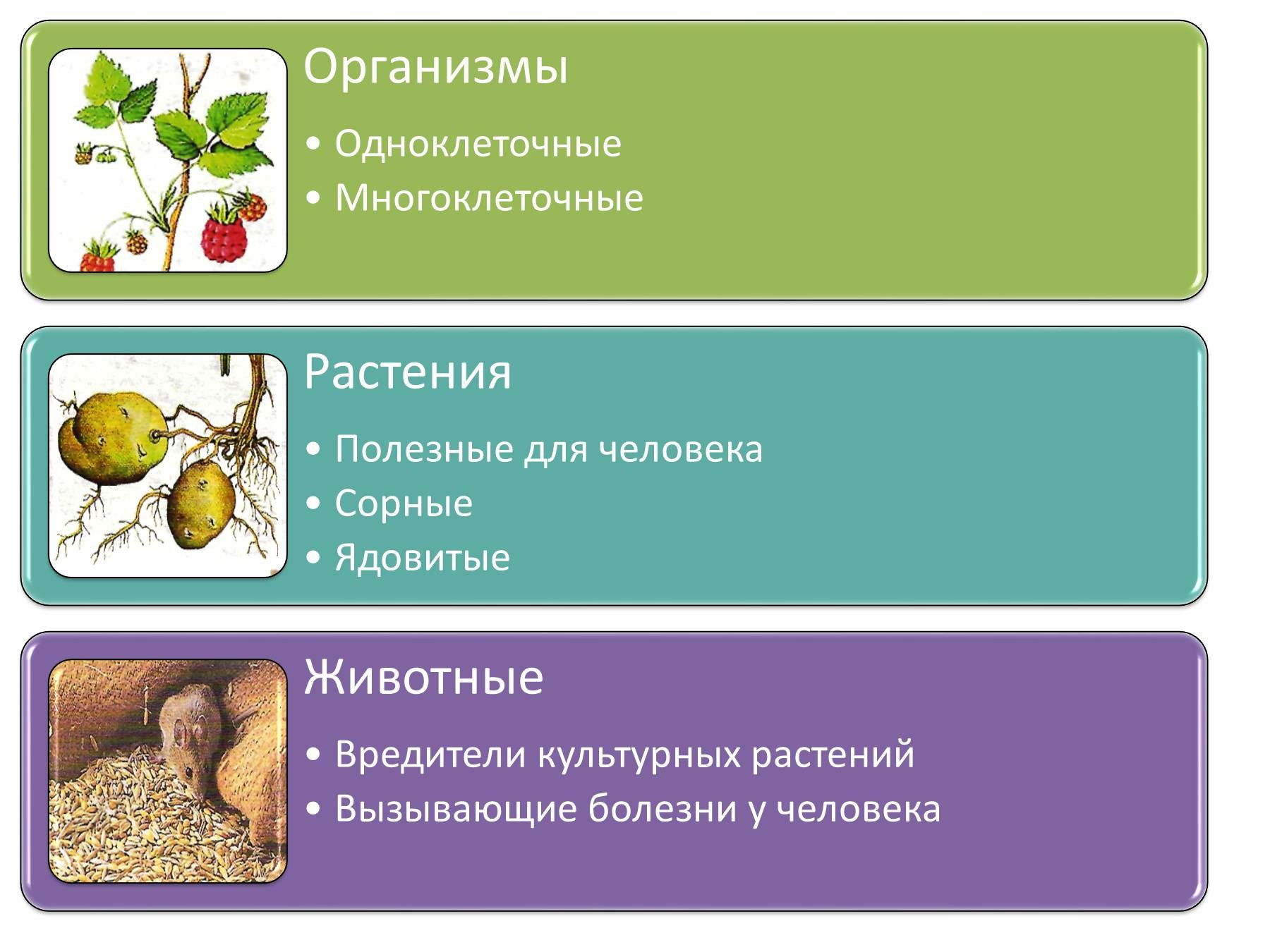 Организмы

• Одноклеточные
• Многоклеточные

Растения

• Полезные для человека
• Сорные
• Ядовитые

Животные

• Вредители культурных растений
• Вызывающие болезни у человека